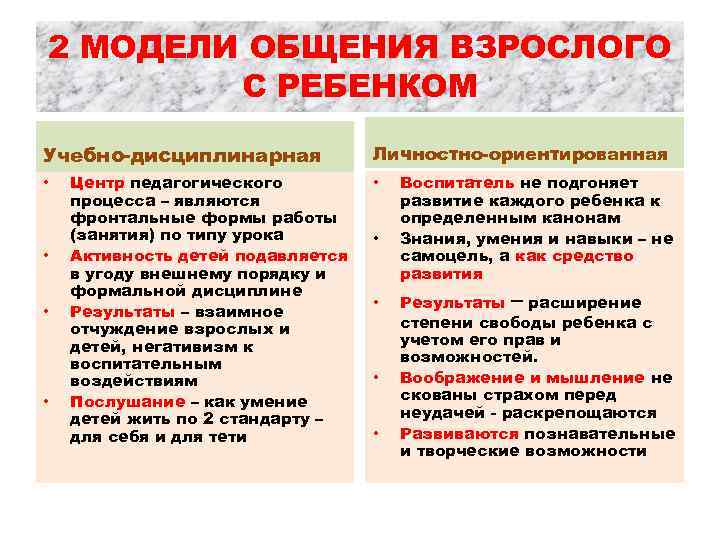 2 МОДЕЛИ ОБЩЕНИЯ ВЗРОСЛОГО С РЕБЕНКОМ

Учебно-дисциплинарная

• Центр педагогического процесса – являются фронтальные формы работы (занятия) по типу урока
• Активность детей подавляется в угоду внешнему порядку и формальной дисциплине
• Результаты – взаимное отчуждение взрослых и детей, негативизм к воспитательным воздействиям
• Послушание – как умение детей жить по 2 стандарту – для себя и для тети

Личностно-ориентированная

• Воспитатель не подгоняет развитие каждого ребенка к определенным канонам
• Знания, умения и навыки – не самоцель, а как средство развития
• Результаты – расширение степени свободы ребенка с учетом его прав и возможностей.
• Воображение и мышление не скованы страхом перед неудачей - раскрепощаются
• Развиваются познавательные и творческие возможности